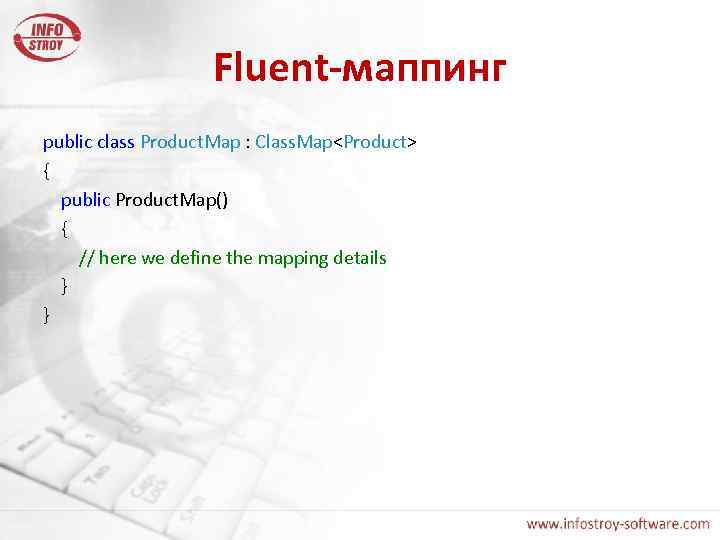 INFO STROY

Fluent-маппинг

public class ProductMap : ClassMap<Product>
{
public ProductMap()
{
// here we define the mapping details
}
}

www.infostroy-software.com